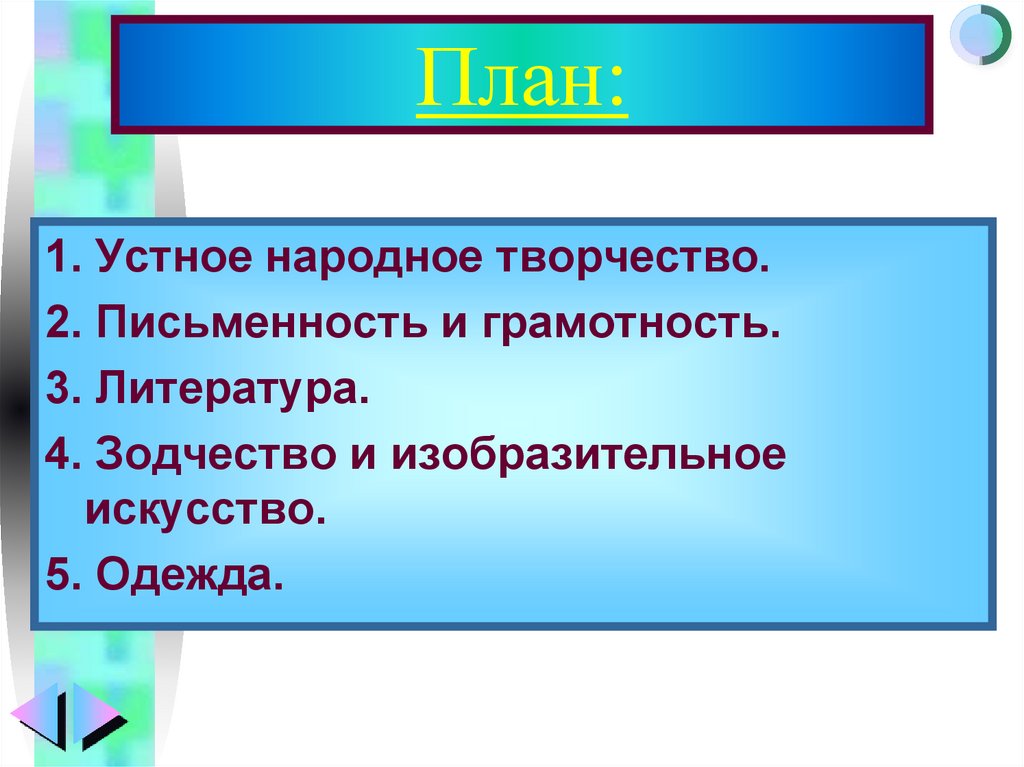 План:

1. Устное народное творчество.
2. Письменность и грамотность.
3. Литература.
4. Зодчество и изобразительное искусство.
5. Одежда.